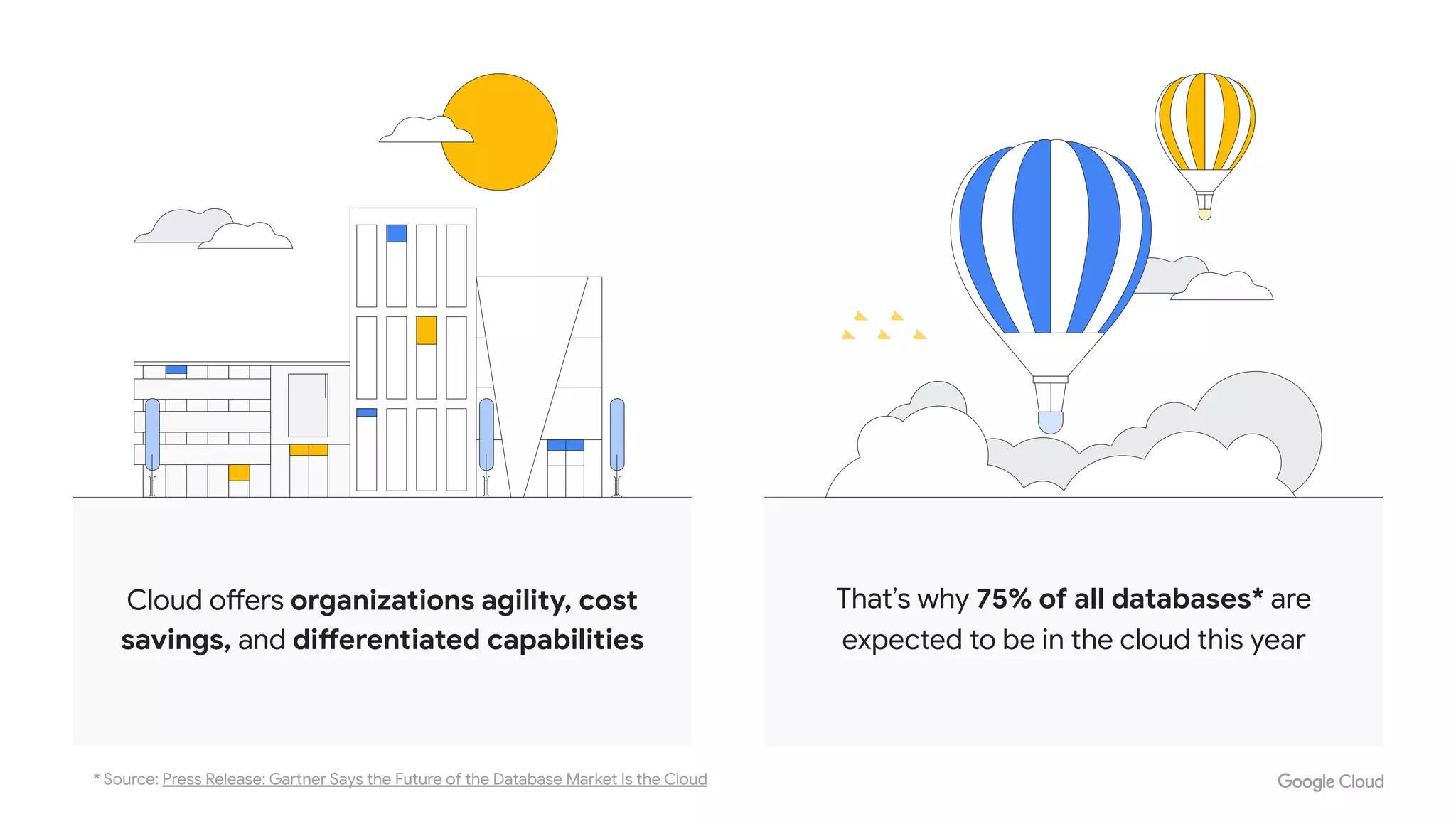 Cloud offers organizations agility, cost savings, and differentiated capabilities

That's why 75% of all databases* are expected to be in the cloud this year

* Source: Press Release: Gartner Says the Future of the Database Market Is the Cloud

Google Cloud